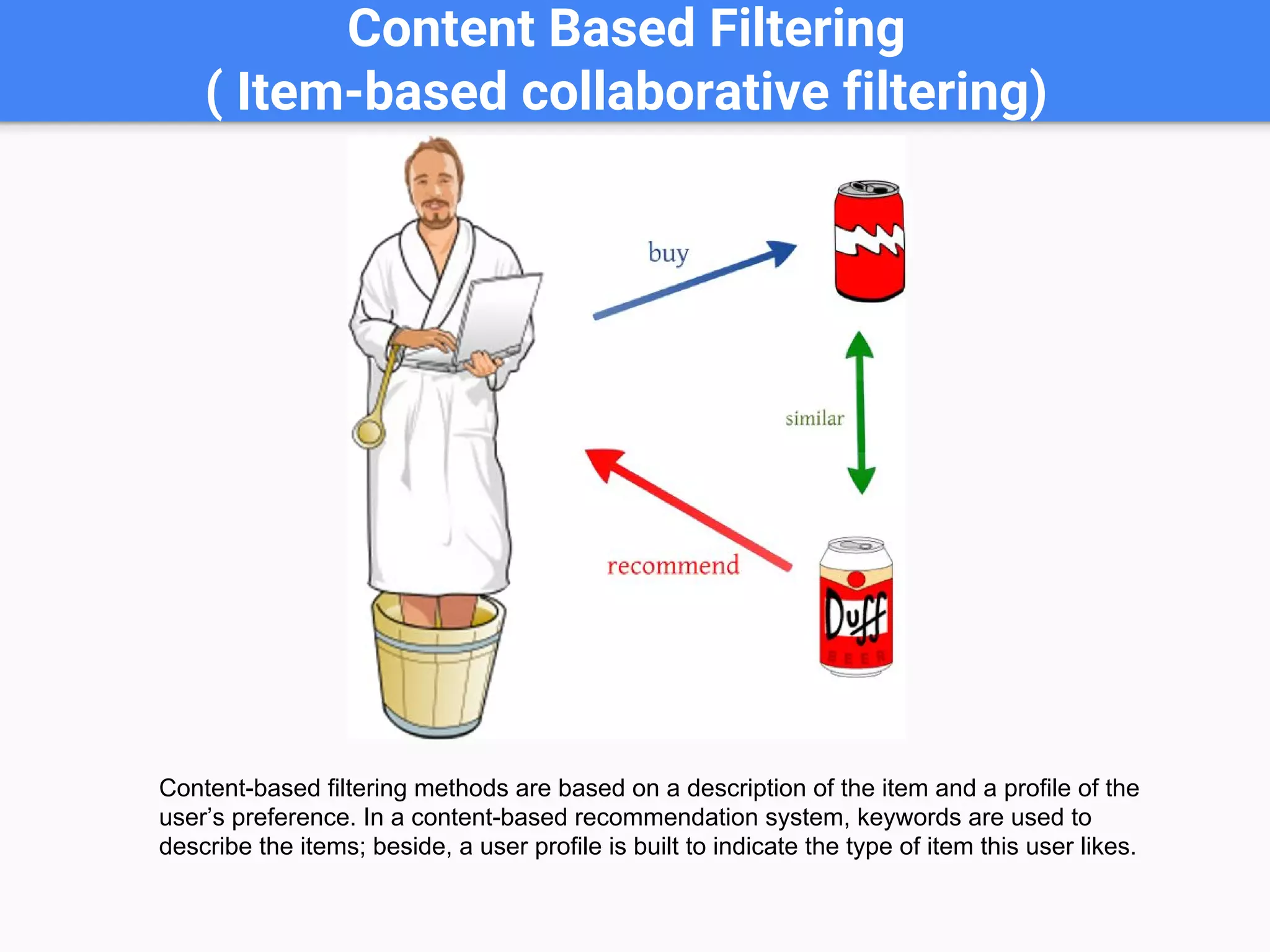 Content Based Filtering
( Item-based collaborative filtering)

buy

similar

recommend

Duff
BEER

Content-based filtering methods are based on a description of the item and a profile of the user's preference. In a content-based recommendation system, keywords are used to describe the items; beside, a user profile is built to indicate the type of item this user likes.